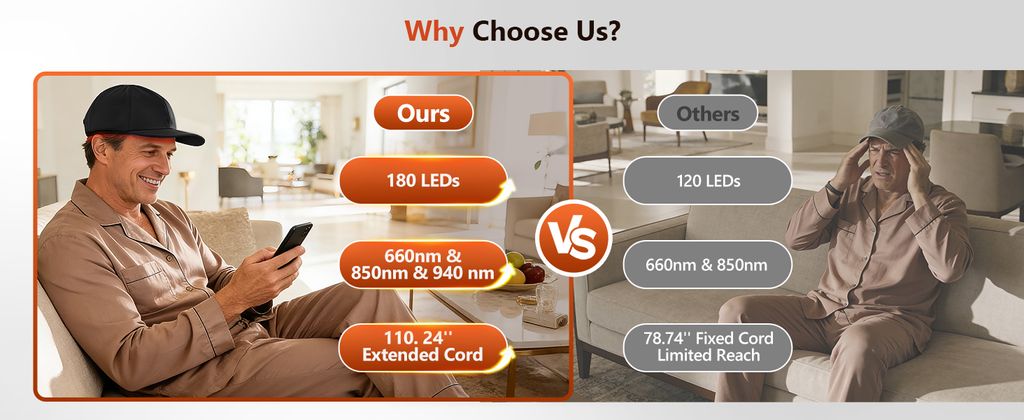 Why Choose Us?

Ours

180 LEDs

660nm & 850nm & 940 nm

110. 24'' Extended Cord

VS

Others

120 LEDs

660nm & 850nm

78.74'' Fixed Cord Limited Reach